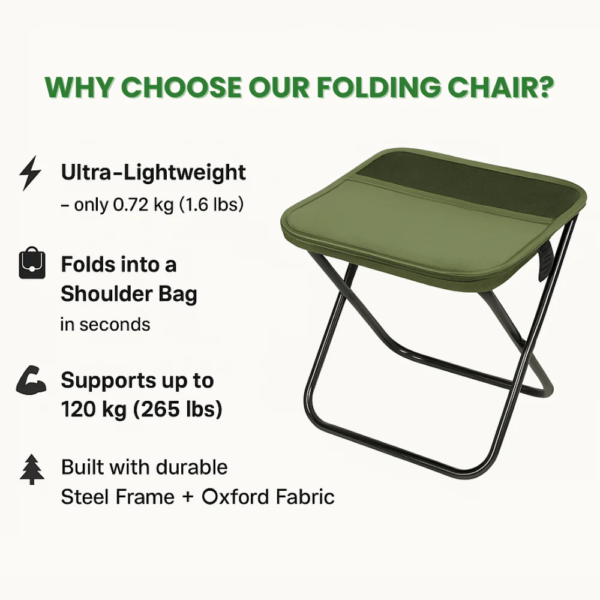 WHY CHOOSE OUR FOLDING CHAIR?

Ultra-Lightweight
– only 0.72 kg (1.6 lbs)

Folds into a Shoulder Bag
in seconds

Supports up to 120 kg (265 lbs)

Built with durable Steel Frame + Oxford Fabric